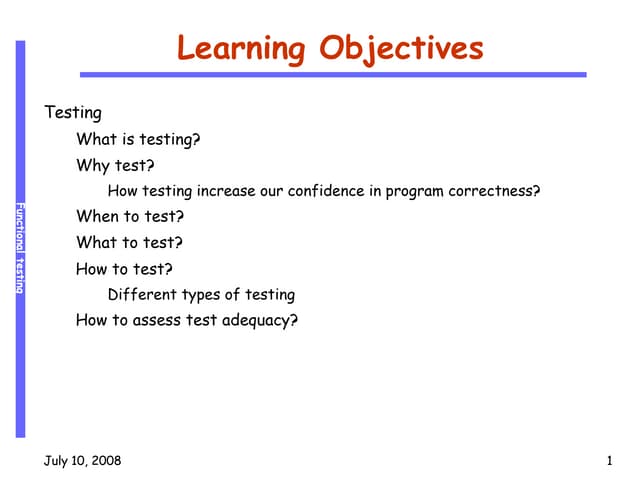 Learning Objectives

Functional testing

Testing

What is testing?

Why test?

How testing increase our confidence in program correctness?

When to test?

What to test?

How to test?

Different types of testing

How to assess test adequacy?

July 10, 2008

1